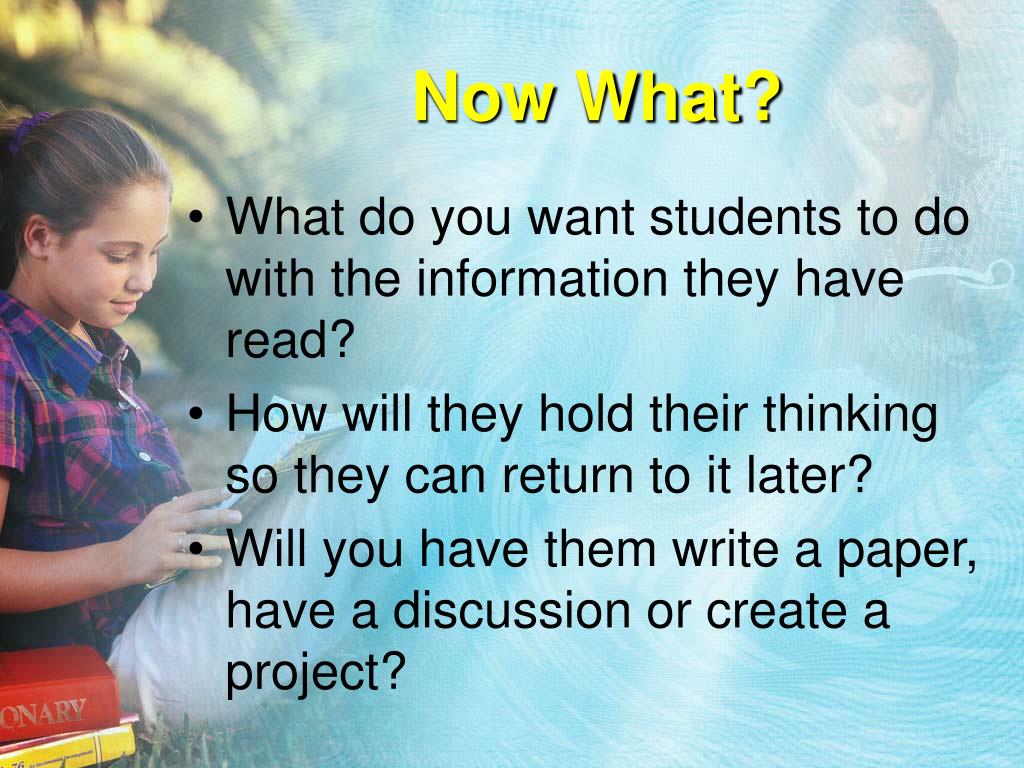 Now What?

• What do you want students to do with the information they have read?
• How will they hold their thinking so they can return to it later?
• Will you have them write a paper, have a discussion or create a project?

ONARY